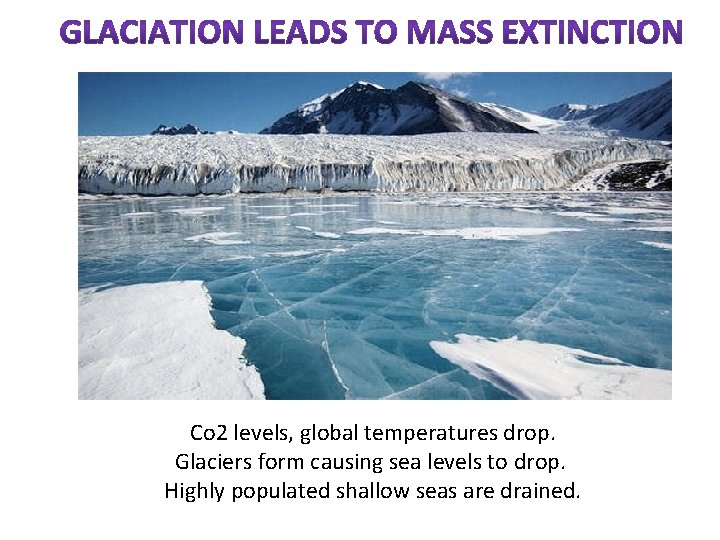 GLACIATION LEADS TO MASS EXTINCTION

Co2 levels, global temperatures drop.
Glaciers form causing sea levels to drop.
Highly populated shallow seas are drained.